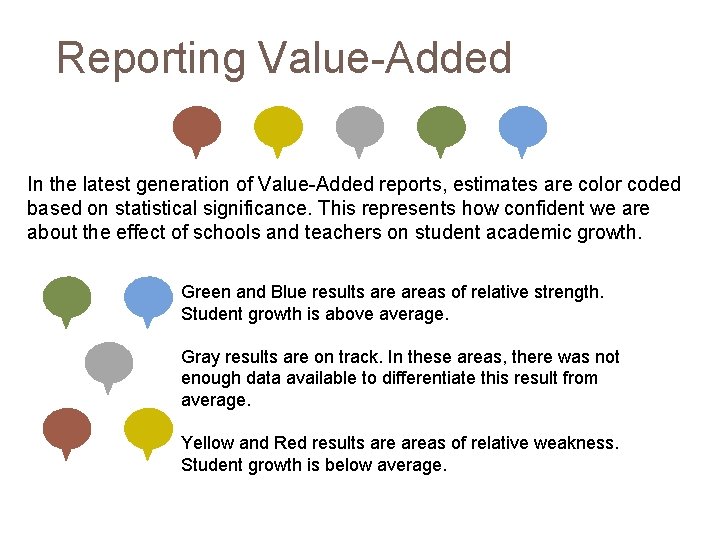 Reporting Value-Added

In the latest generation of Value-Added reports, estimates are color coded based on statistical significance. This represents how confident we are about the effect of schools and teachers on student academic growth.

Green and Blue results are areas of relative strength. Student growth is above average.

Gray results are on track. In these areas, there was not enough data available to differentiate this result from average.

Yellow and Red results are areas of relative weakness. Student growth is below average.